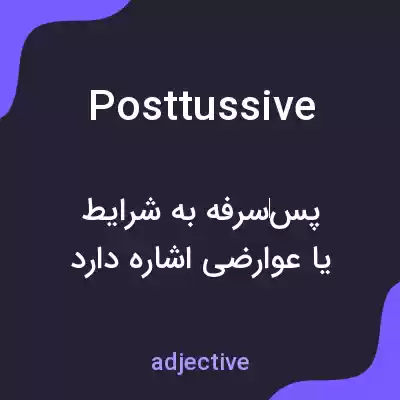 Posttussive

پس‌اسرفه به شرایط یا عوارضی اشاره دارد

adjective